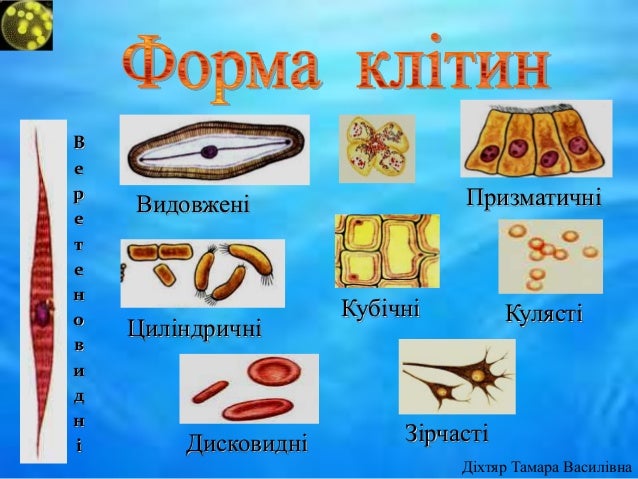 Форма клітин

Веретеновидні

Видовжені

Призматичні

Циліндричні

Кубічні

Кулясті

Дисковидні

Зірчасті

Діхтяр Тамара Василівна